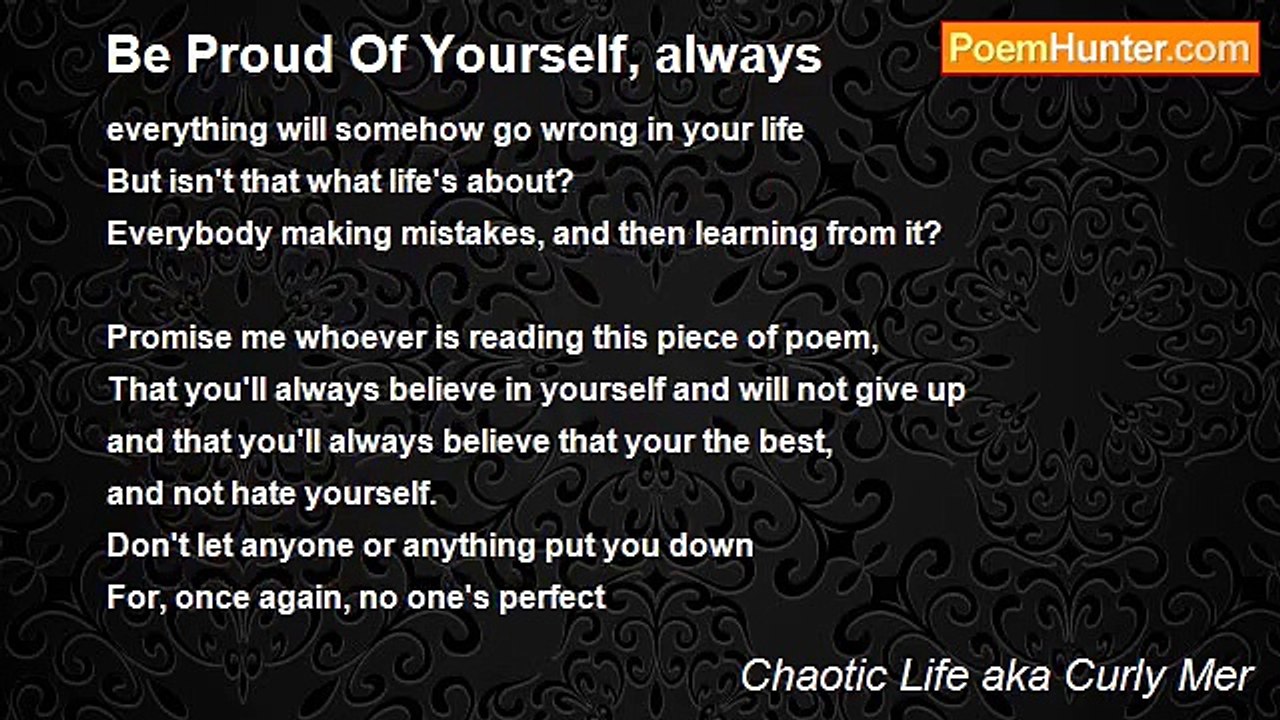 Be Proud Of Yourself, always

PoemHunter.com

everything will somehow go wrong in your life
But isn't that what life's about?
Everybody making mistakes, and then learning from it?

Promise me whoever is reading this piece of poem,
That you'll always believe in yourself and will not give up
and that you'll always believe that your the best,
and not hate yourself.
Don't let anyone or anything put you down
For, once again, no one's perfect

Chaotic Life aka Curly Mer